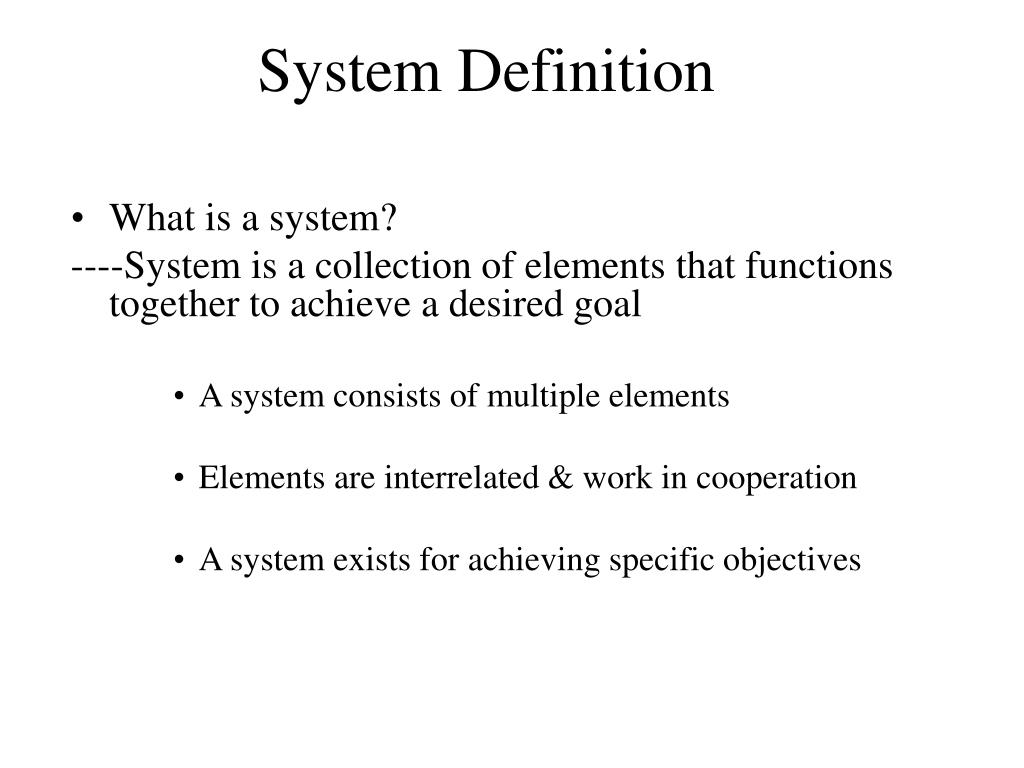 System Definition

• What is a system?
----System is a collection of elements that functions together to achieve a desired goal

• A system consists of multiple elements

• Elements are interrelated & work in cooperation

• A system exists for achieving specific objectives